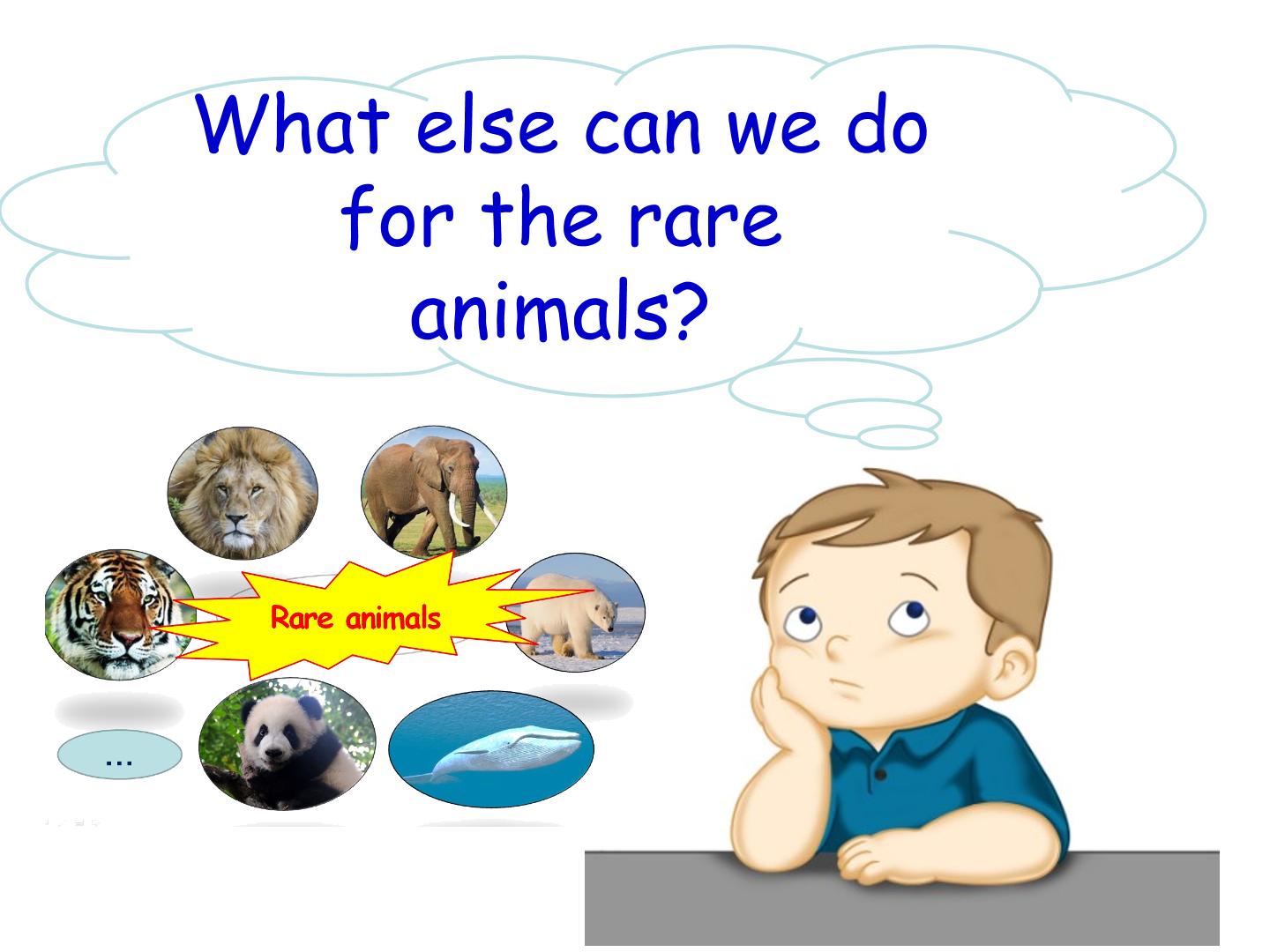 What else can we do for the rare animals?

Rare animals

...